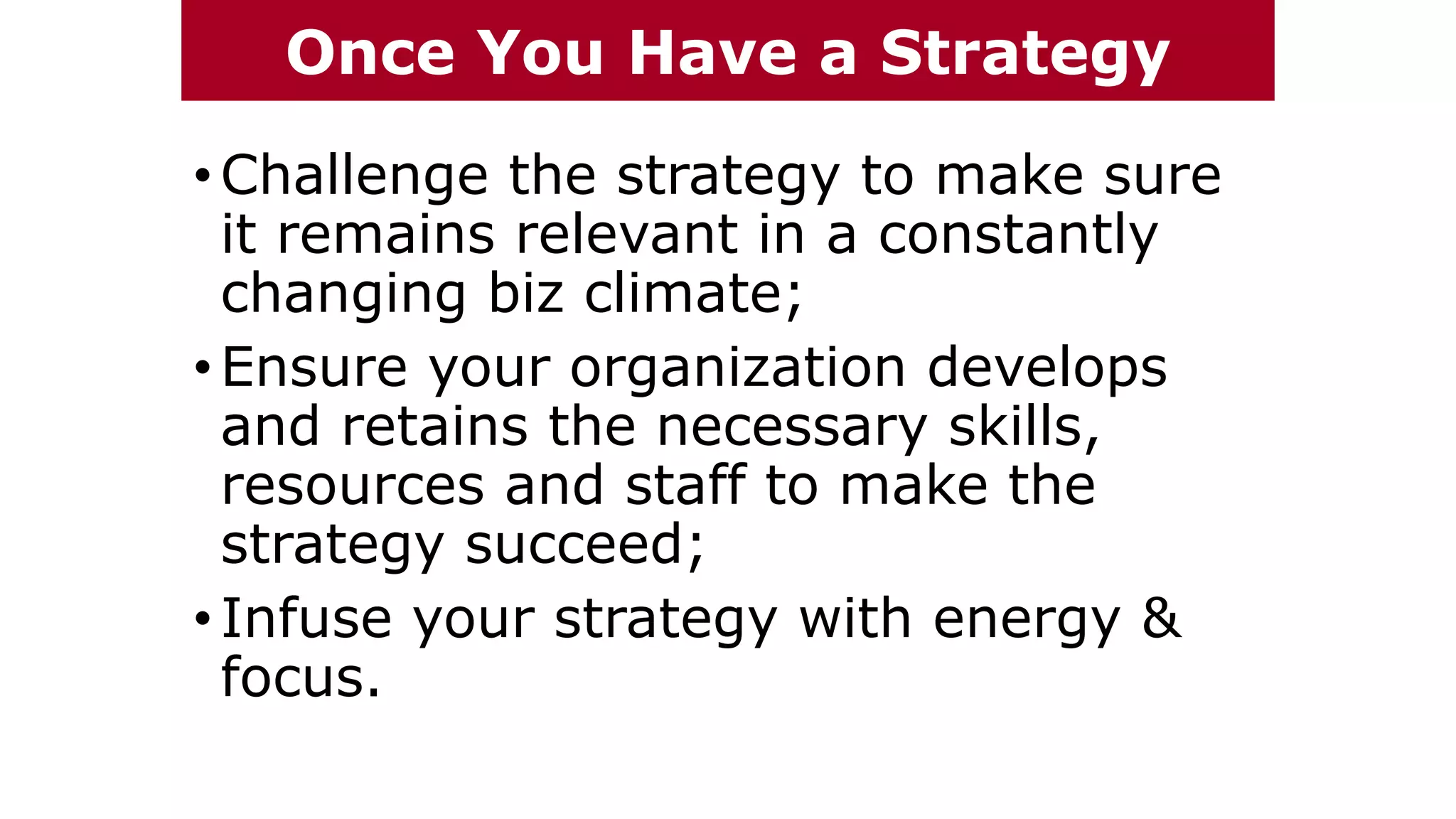 Once You Have a Strategy

• Challenge the strategy to make sure it remains relevant in a constantly changing biz climate;

• Ensure your organization develops and retains the necessary skills, resources and staff to make the strategy succeed;

• Infuse your strategy with energy & focus.